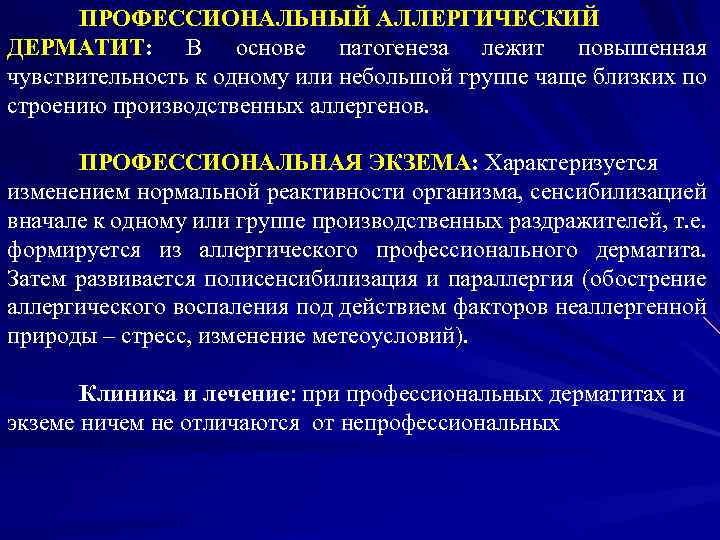 ПРОФЕССИОНАЛЬНЫЙ АЛЛЕРГИЧЕСКИЙ ДЕРМАТИТ: В основе патогенеза лежит повышенная чувствительность к одному или небольшой группе чаще близких по строению производственных аллергенов.

ПРОФЕССИОНАЛЬНАЯ ЭКЗЕМА: Характеризуется изменением нормальной реактивности организма, сенсибилизацией вначале к одному или группе производственных раздражителей, т.е. формируется из аллергического профессионального дерматита. Затем развивается полисенсибилизация и параллергия (обострение аллергического воспаления под действием факторов неаллергенной природы – стресс, изменение метеоусловий).

Клиника и лечение: при профессиональных дерматитах и экземе ничем не отличаются от непрофессиональных